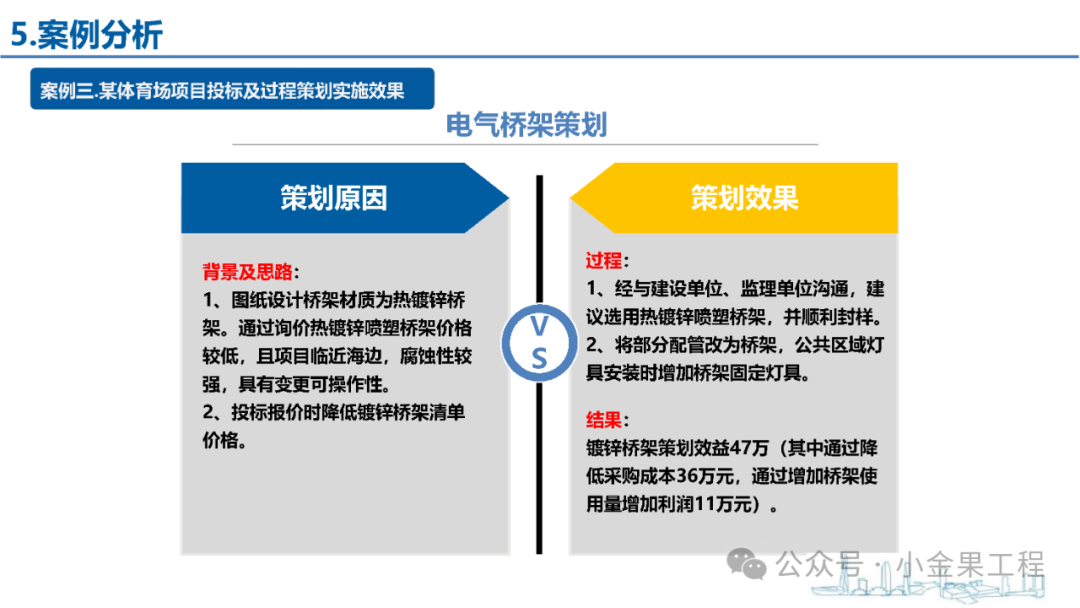 5.案例分析

案例三.某体育场项目投标及过程策划实施效果

电气桥架策划

策划原因

背景及思路：
1、图纸设计桥架材质为热镀锌桥架。通过询价热镀锌喷塑桥架价格较低，且项目临近海边，腐蚀性较强，具有变更可操作性。
2、投标报价时降低镀锌桥架清单价格。

V S

策划效果

过程：
1、经与建设单位、监理单位沟通，建议选用热镀锌喷塑桥架，并顺利封样。
2、将部分配管改为桥架，公共区域灯具安装时增加桥架固定灯具。

结果：
镀锌桥架策划效益47万（其中通过降低采购成本36万元，通过增加桥架使用量增加利润11万元）。

公众号 · 小金果工程